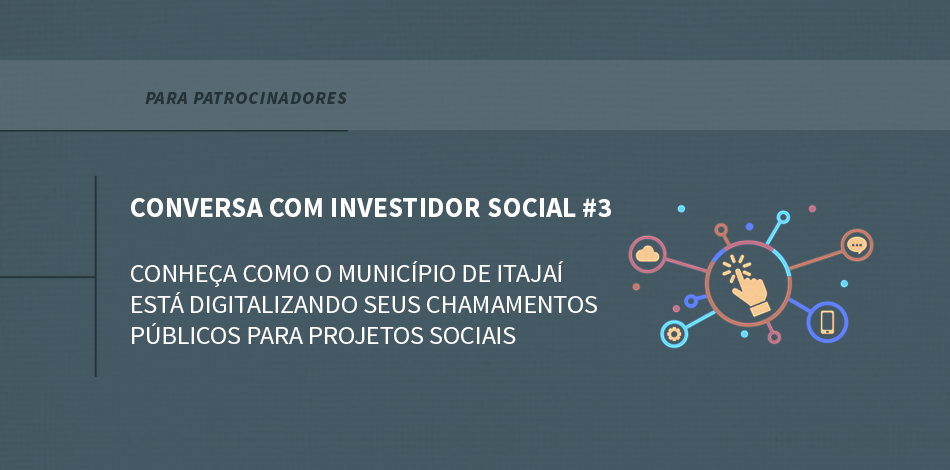 PARA PATROCINADORES

CONVERSA COM INVESTIDOR SOCIAL #3

CONHEÇA COMO O MUNICÍPIO DE ITAJAÍ ESTÁ DIGITALIZANDO SEUS CHAMAMENTOS PÚBLICOS PARA PROJETOS SOCIAIS